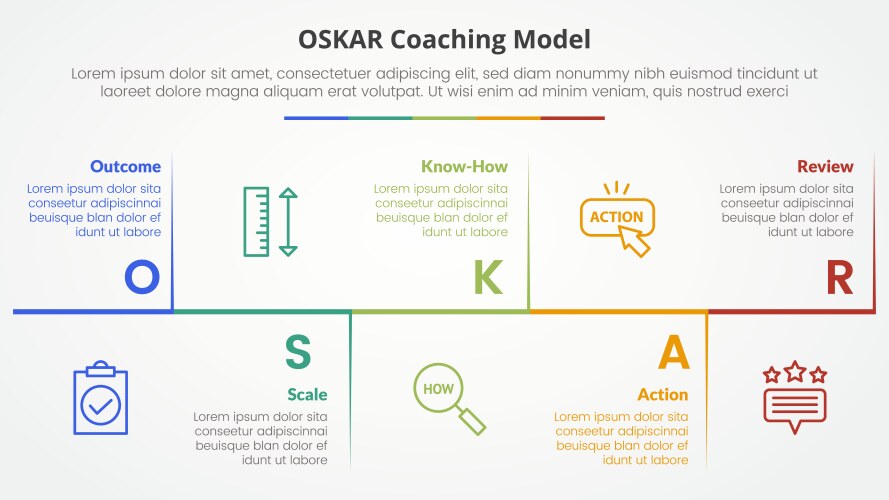 OSKAR Coaching Model

Lorem ipsum dolor sit amet, consectetuer adipiscing elit, sed diam nonummy nibh euismod tincidunt ut laoreet dolore magna aliquam erat volutpat. Ut wisi enim ad minim veniam, quis nostrud exerci

Outcome
Lorem ipsum dolor sita conseetur adipiscinnai beuisque blan dolor ef idunt ut labore
O

Know-How
Lorem ipsum dolor sita conseetur adipiscinnai beuisque blan dolor ef idunt ut labore
K

ACTION

Review
Lorem ipsum dolor sita conseetur adipiscinnai beuisque blan dolor ef idunt ut labore
R

S
Scale
Lorem ipsum dolor sita conseetur adipiscinnai beuisque blan dolor ef idunt ut labore

HOW

A
Action
Lorem ipsum dolor sita conseetur adipiscinnai beuisque blan dolor ef idunt ut labore